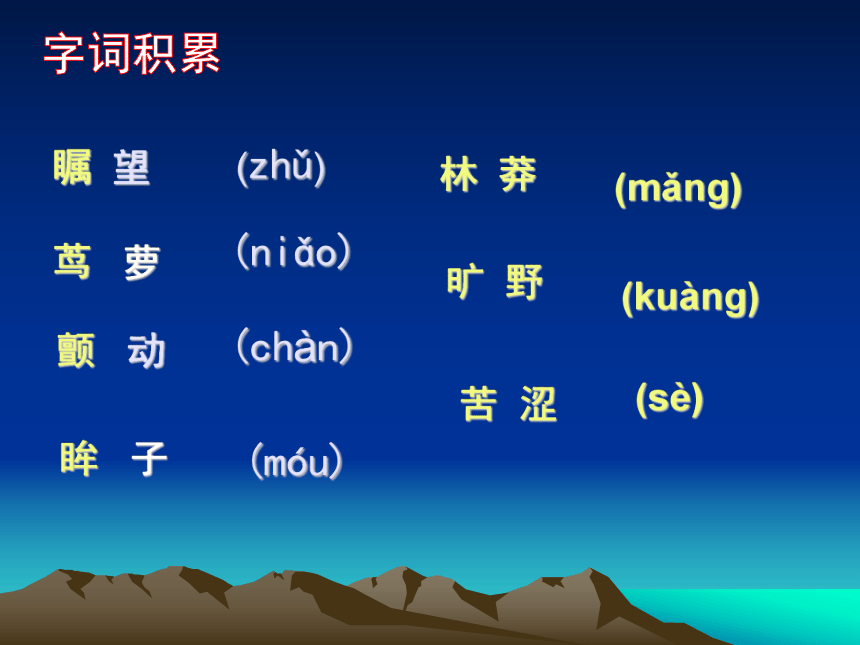 字词积累

瞩 望 (zhǔ)

茑 萝 (niǎo)

颤 动 (chàn)

眸 子 (móu)

林 莽 (mǎng)

旷 野 (kuàng)

苦 涩 (sè)